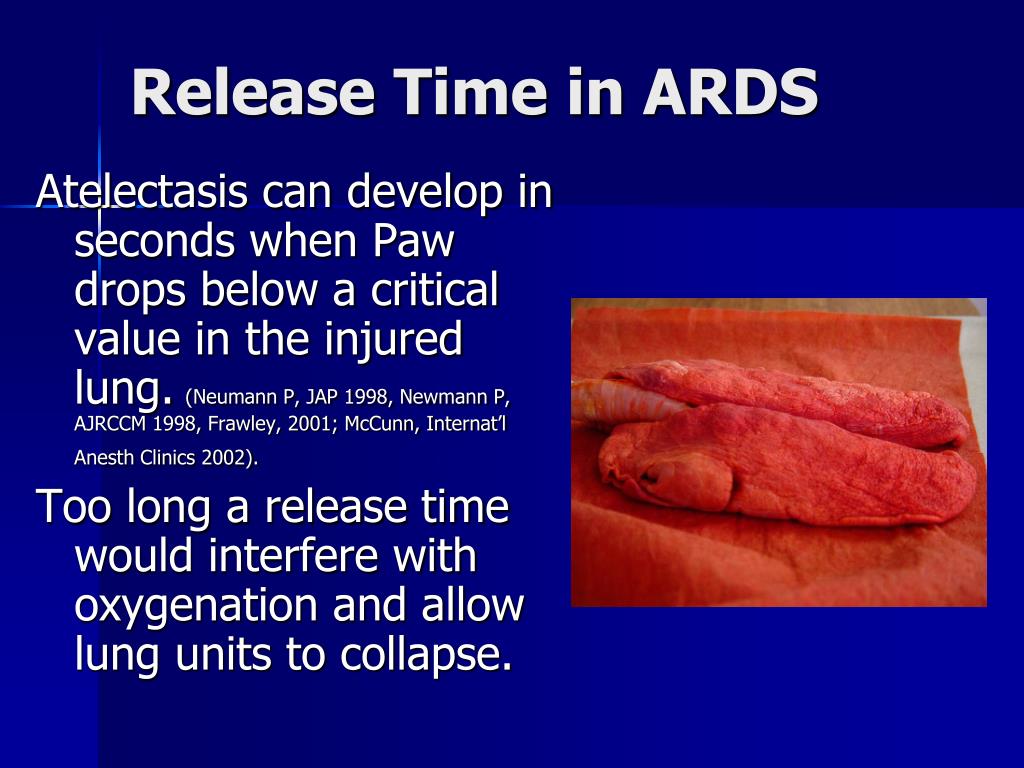 Release Time in ARDS

Atelectasis can develop in seconds when Paw drops below a critical value in the injured lung. (Neumann P, JAP 1998, Newmann P, AJRCCM 1998, Frawley, 2001; McCunn, Internat'l Anesth Clinics 2002).

Too long a release time would interfere with oxygenation and allow lung units to collapse.